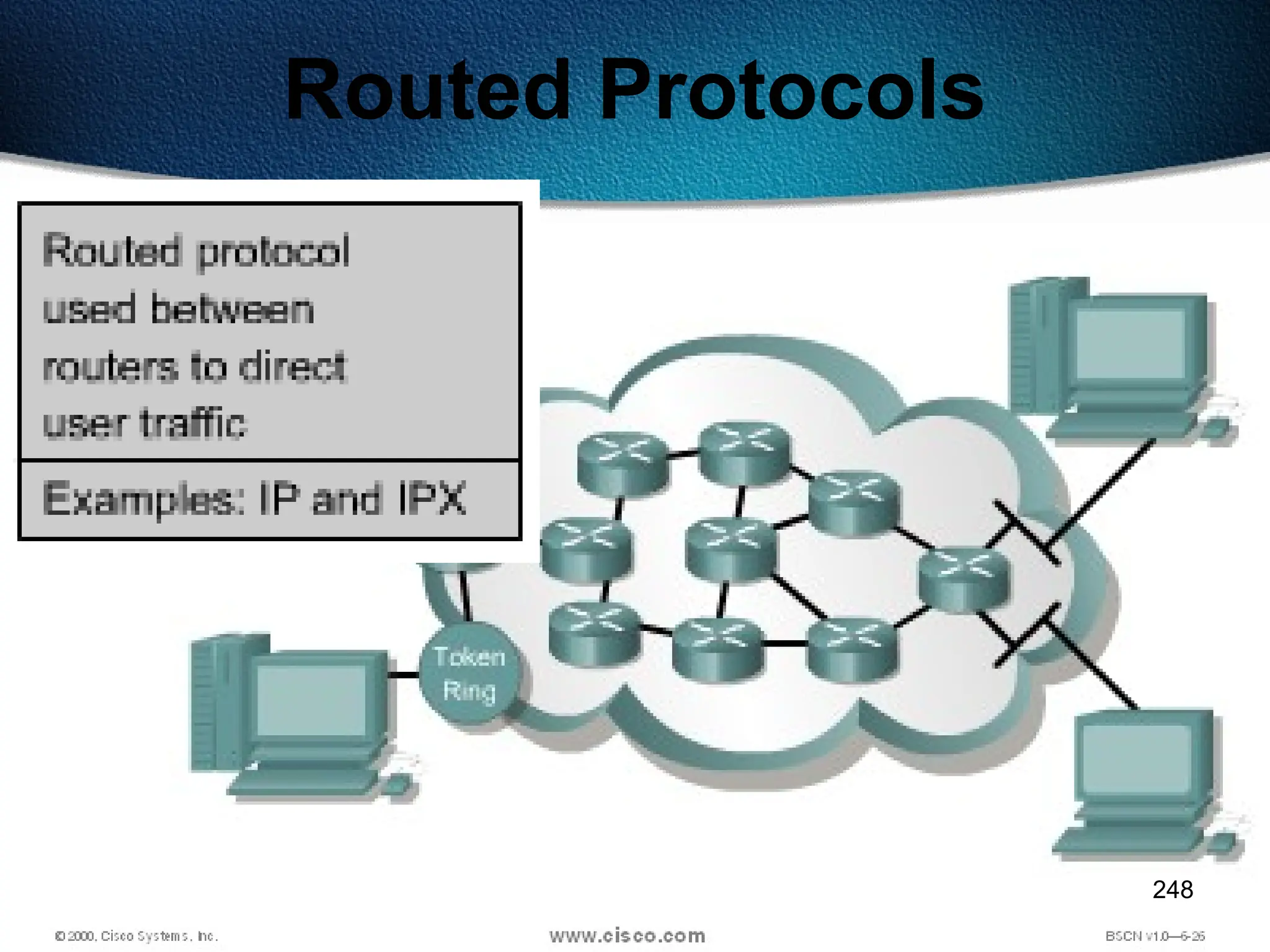 Routed Protocols

Routed protocol used between routers to direct user traffic

Examples: IP and IPX

Token Ring

248

© 2000, Cisco Systems, Inc.

www.cisco.com

BSCN v1.0—6-26